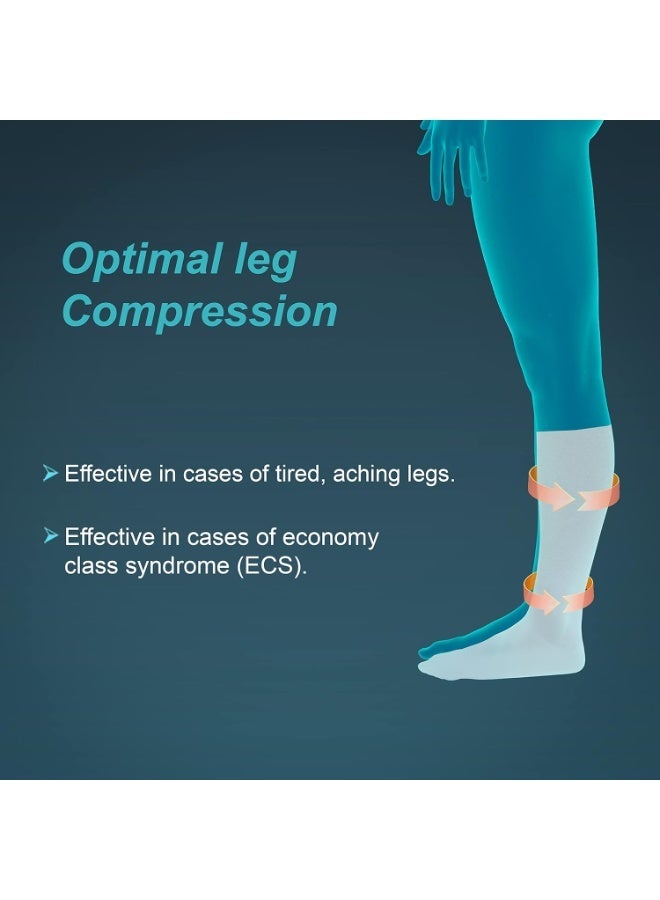 Optimal leg Compression

➤ Effective in cases of tired, aching legs.

➤ Effective in cases of economy class syndrome (ECS).